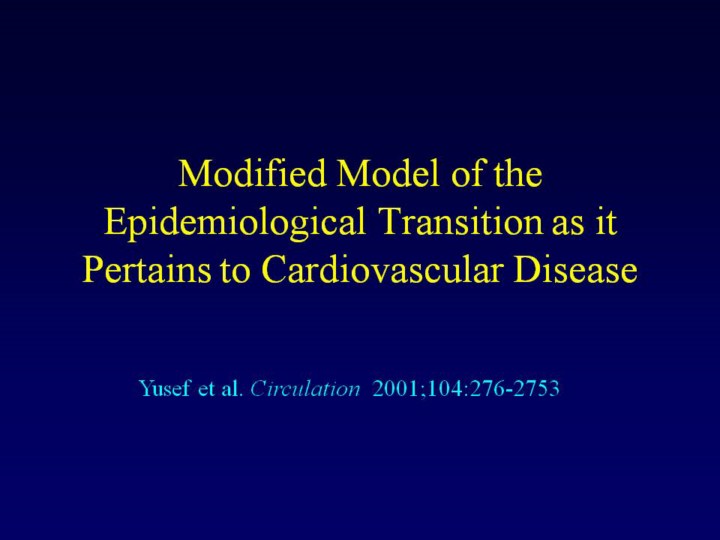 Modified Model of the Epidemiological Transition as it Pertains to Cardiovascular Disease

Yusef et al. Circulation 2001;104:276-2753